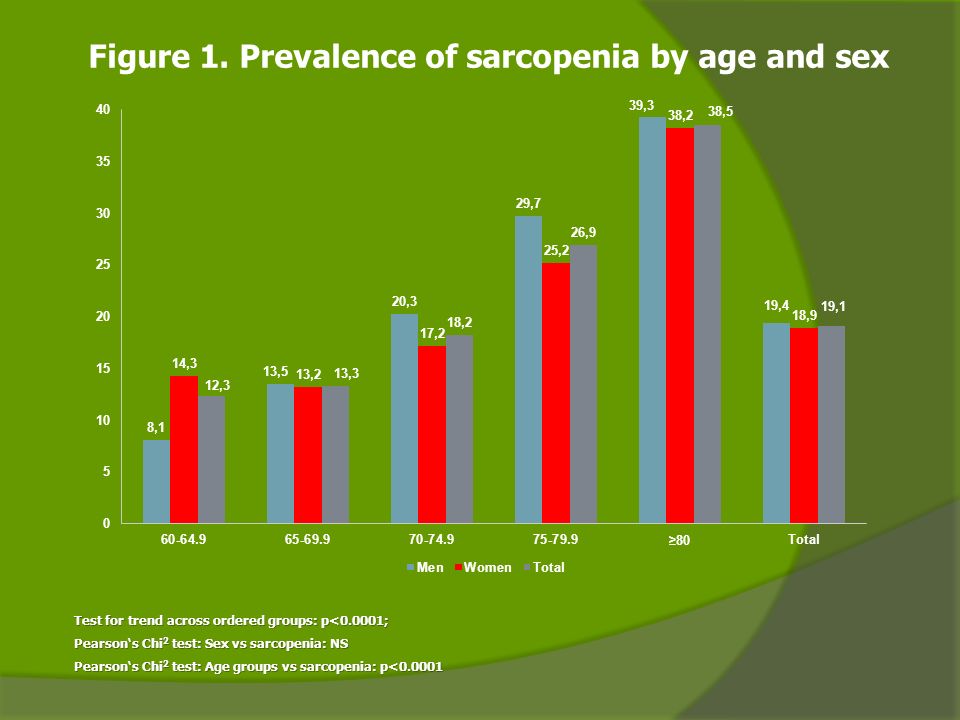 Figure 1. Prevalence of sarcopenia by age and sex

40
35
30
25
20
15
10
5
0

8,1 14,3 12,3
13,5 13,2 13,3
20,3 17,2 18,2
29,7 25,2 26,9
39,3 38,2 38,5
19,4 18,9 19,1

60-64.9
65-69.9
70-74.9
75-79.9
≥80
Total

Men Women Total

Test for trend across ordered groups: p<0.0001;
Pearson's Chi$^2$ test: Sex vs sarcopenia: NS
Pearson's Chi$^2$ test: Age groups vs sarcopenia: p<0.0001